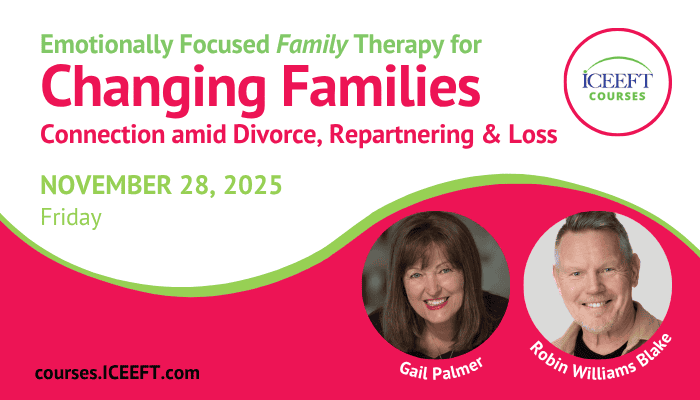 Emotionally Focused Family Therapy for
Changing Families
Connection amid Divorce, Repartnering & Loss

ICEEFT COURSES

NOVEMBER 28, 2025
Friday

Gail Palmer

Robin Williams Blake

courses.ICEEFT.com